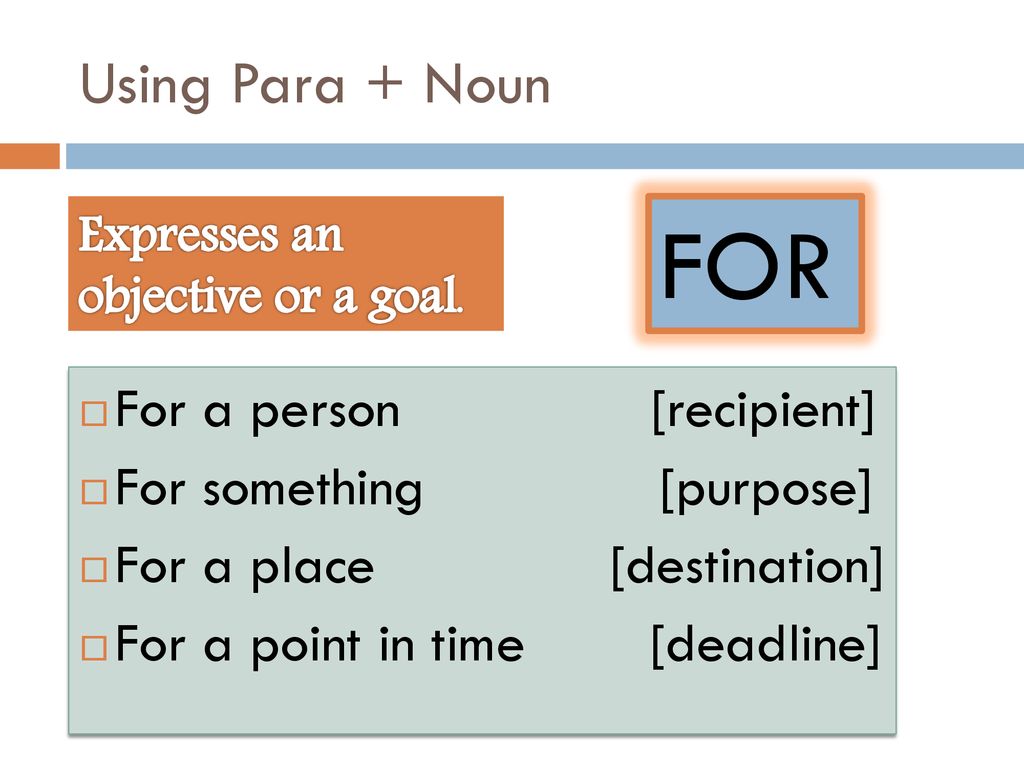 Using Para + Noun

Expresses an objective or a goal.

FOR

For a person [recipient]
For something [purpose]
For a place [destination]
For a point in time [deadline]